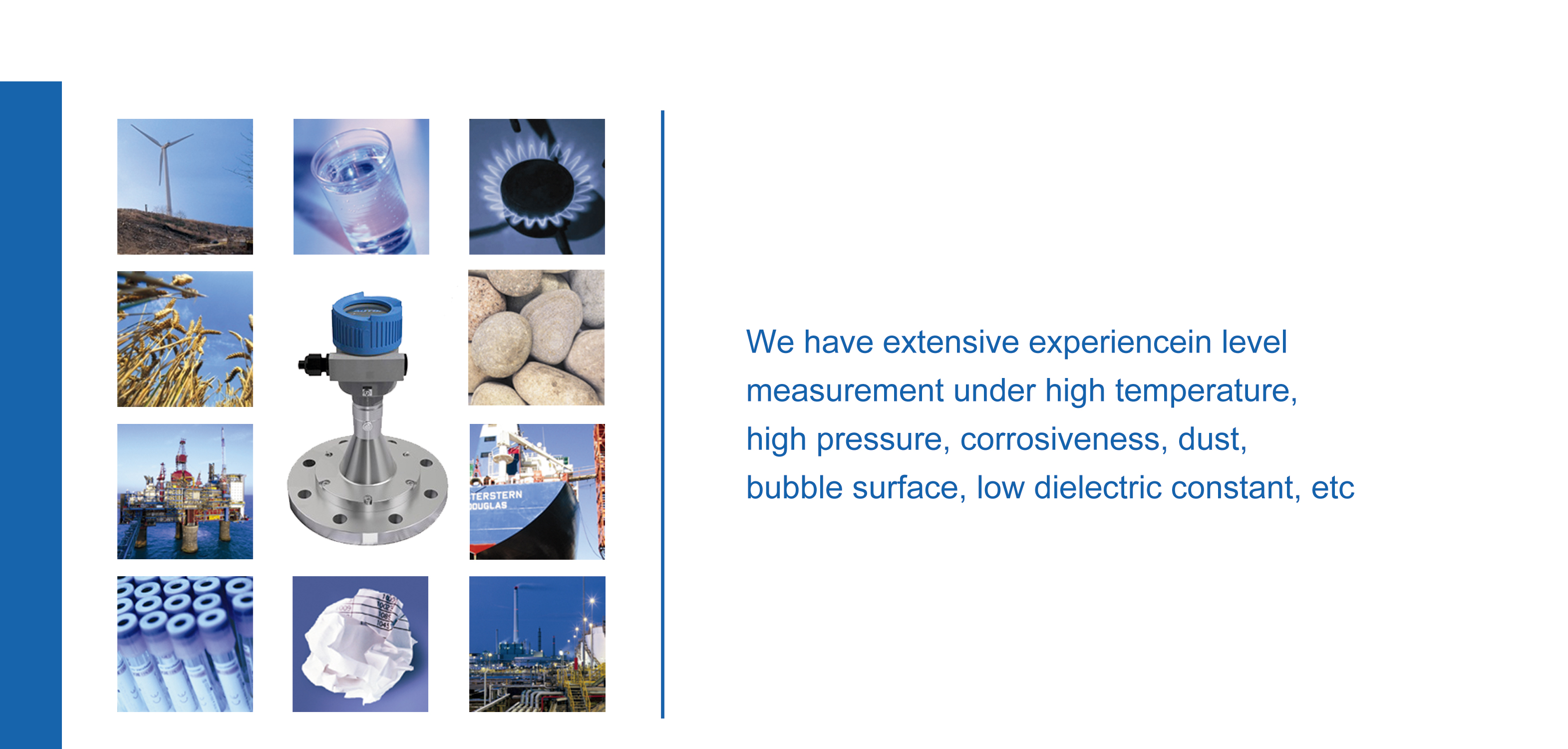 TERSTERN
DOUGLAS

We have extensive experiencein level measurement under high temperature, high pressure, corrosiveness, dust, bubble surface, low dielectric constant, etc